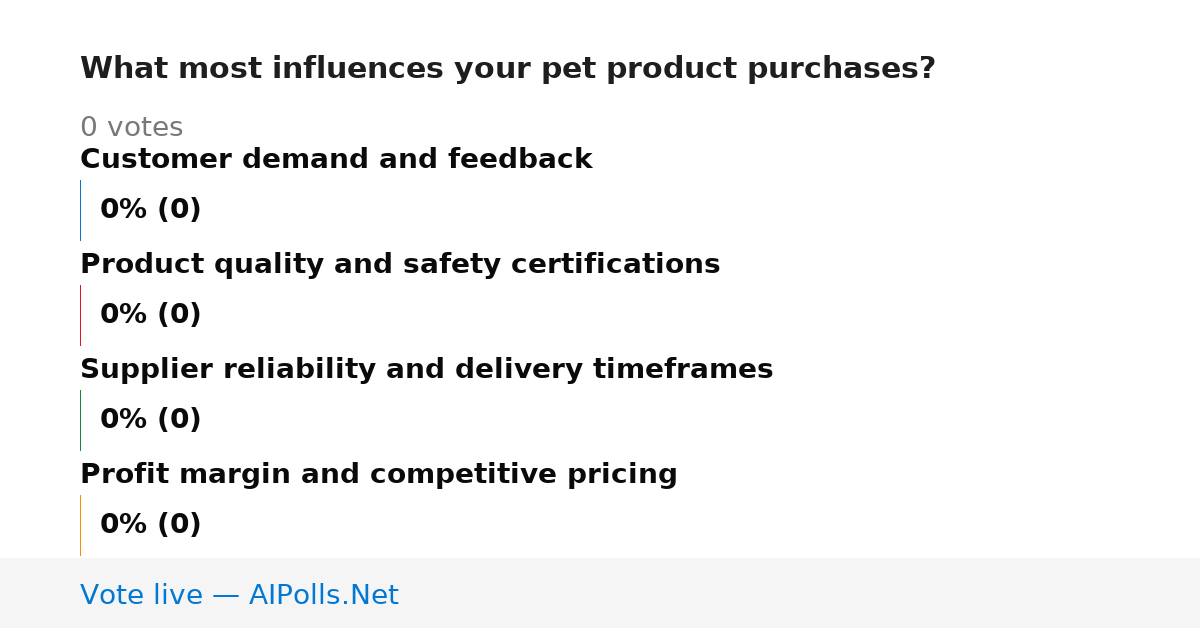 What most influences your pet product purchases?

0 votes

Customer demand and feedback

0% (0)

Product quality and safety certifications

0% (0)

Supplier reliability and delivery timeframes

0% (0)

Profit margin and competitive pricing

0% (0)

Vote live — AIPolls.Net